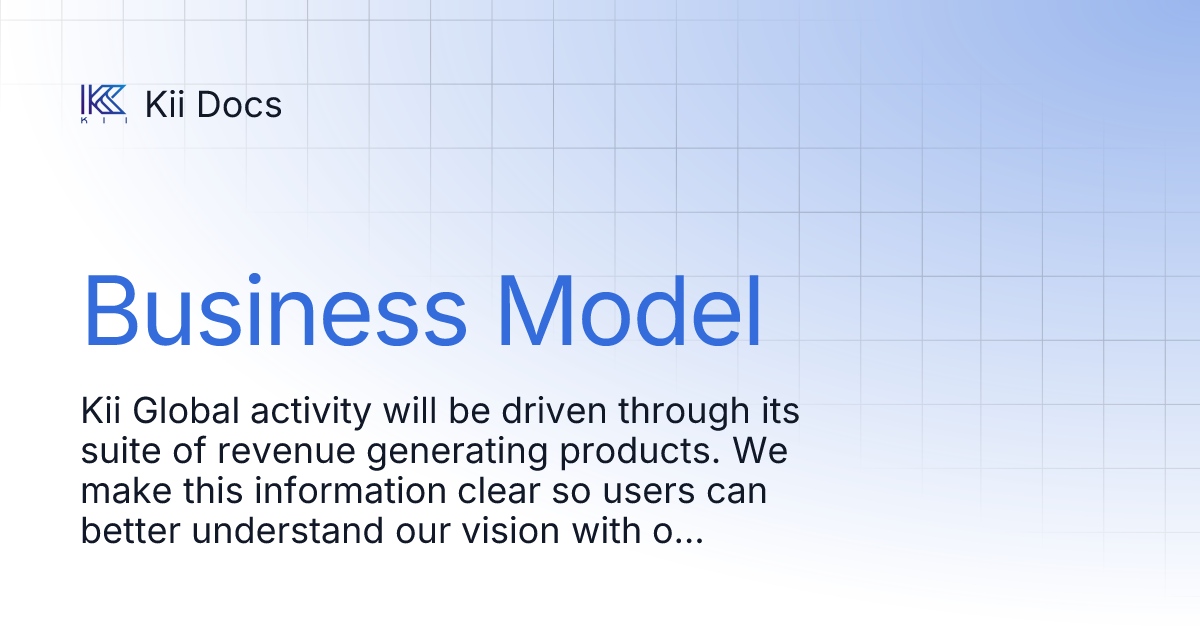 KII Kii Docs

Business Model

Kii Global activity will be driven through its suite of revenue generating products. We make this information clear so users can better understand our vision with o...